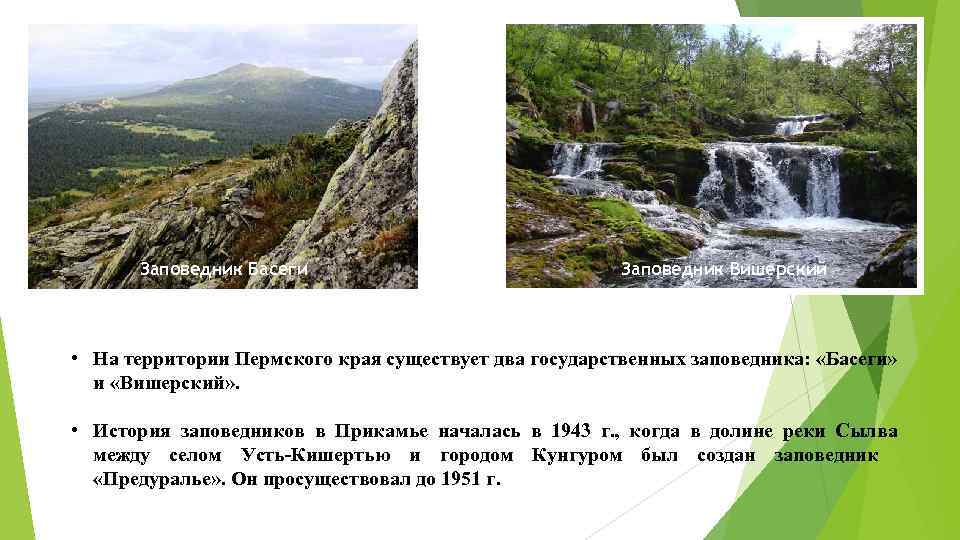 Заповедник Басеги

Заповедник Вишерский

• На территории Пермского края существует два государственных заповедника: «Басеги» и «Вишерский».

• История заповедников в Прикамье началась в 1943 г., когда в долине реки Сылва между селом Усть-Кишертью и городом Кунгуром был создан заповедник «Предуралье». Он просуществовал до 1951 г.